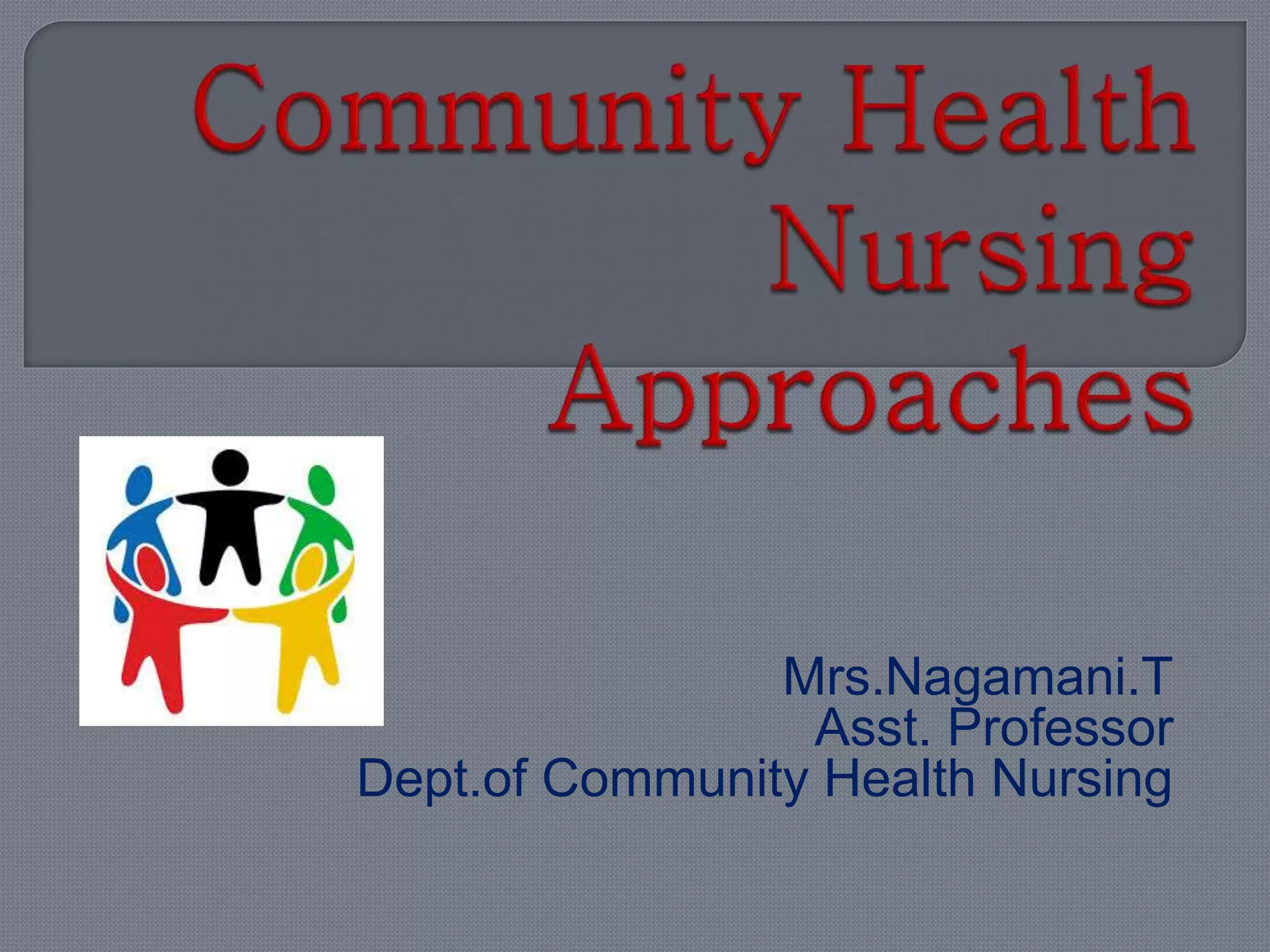 Community Health Nursing Approaches

Mrs.Nagamani.T
Asst. Professor
Dept.of Community Health Nursing